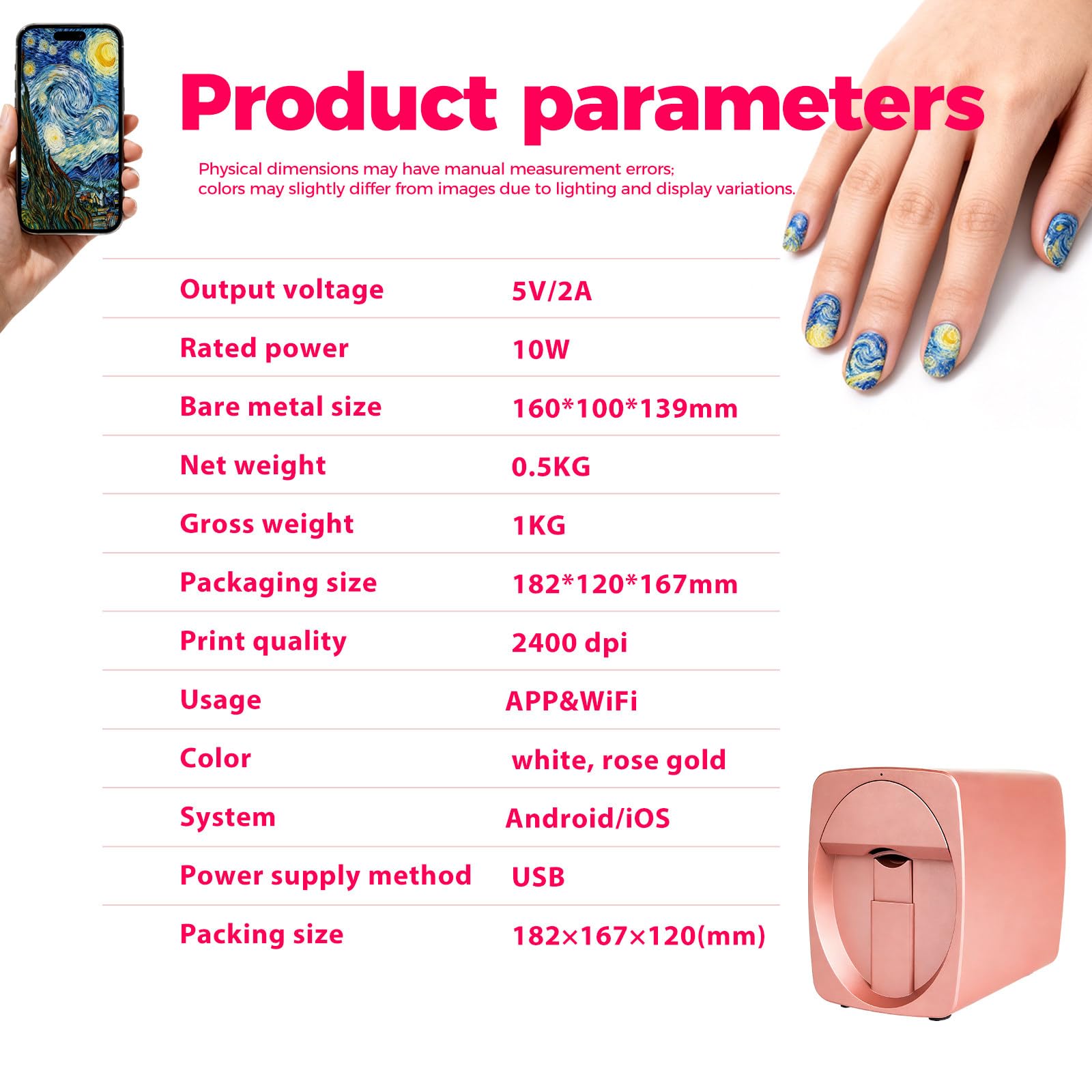 Product parameters

Physical dimensions may have manual measurement errors; colors may slightly differ from images due to lighting and display variations.

| | |
|---|---|
| Output voltage | 5V/2A |
| Rated power | 10W |
| Bare metal size | 160*100*139mm |
| Net weight | 0.5KG |
| Gross weight | 1KG |
| Packaging size | 182*120*167mm |
| Print quality | 2400 dpi |
| Usage | APP&WiFi |
| Color | white, rose gold |
| System | Android/iOS |
| Power supply method | USB |
| Packing size | 182×167×120(mm) |